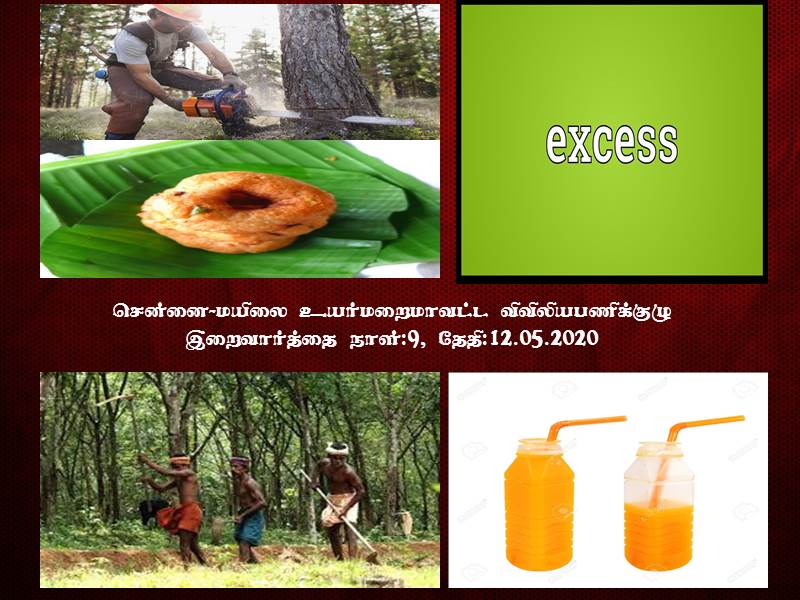 excess

சென்னை-மயிலை உயர்மறைமாவட்ட விவிலியபணிக்குழு
இறைவார்த்தை நாள்:9, தேதி:12.05.2020